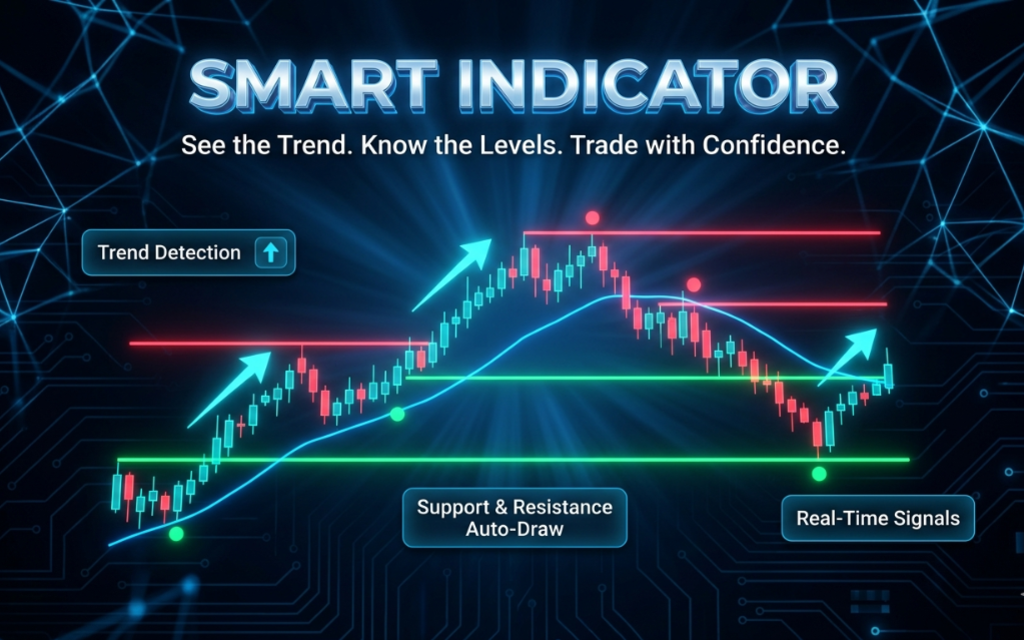 SMART INDICATOR
See the Trend. Know the Levels. Trade with Confidence.

Trend Detection

Support & Resistance Auto-Draw

Real-Time Signals